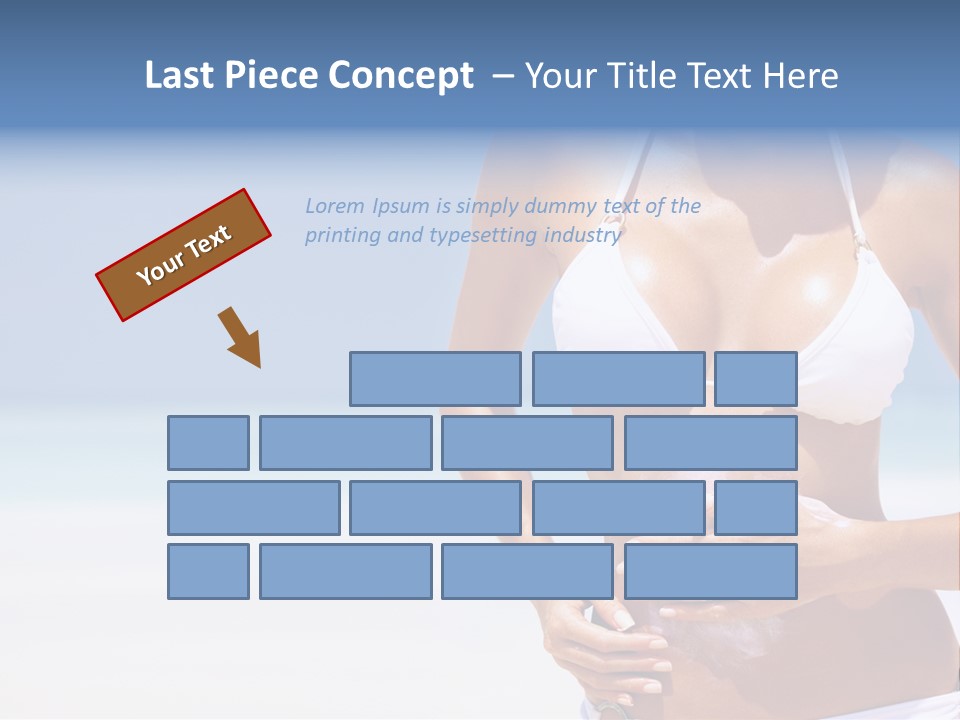 Last Piece Concept – Your Title Text Here

Your Text

Lorem Ipsum is simply dummy text of the printing and typesetting industry